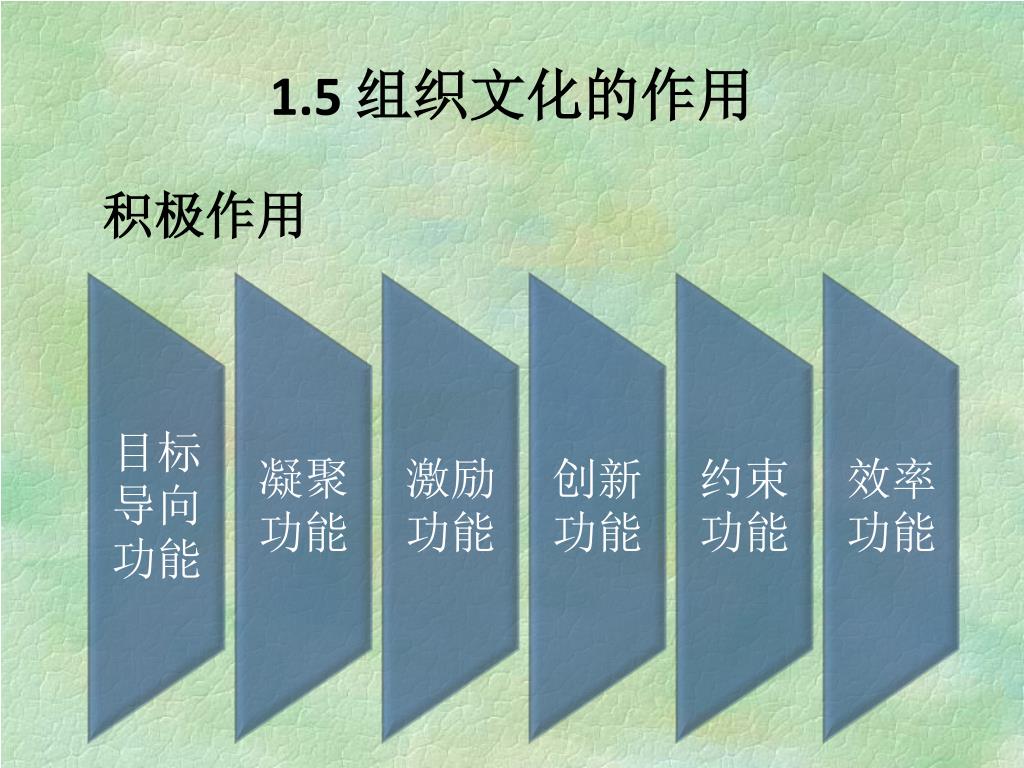 1.5 组织文化的作用

积极作用

目标导向功能

凝聚功能

激励功能

创新功能

约束功能

效率功能